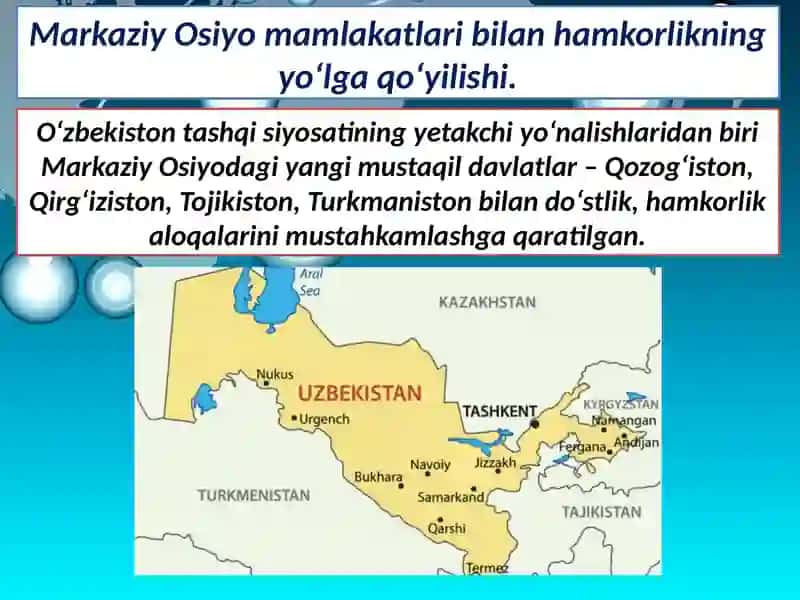 Markaziy Osiyo mamlakatlari bilan hamkorlikning yo‘lga qo‘yilishi.

O‘zbekiston tashqi siyosatining yetakchi yo‘nalishlaridan biri Markaziy Osiyodagi yangi mustaqil davlatlar – Qozog‘iston, Qirg‘iziston, Tojikiston, Turkmaniston bilan do‘stlik, hamkorlik aloqalarini mustahkamlashga qaratilgan.

Aral Sea
KAZAKHSTAN
Nukus
UZBEKISTAN
Urgench
TASHKENT
KYRGYZSTAN
Namangan
Andijan
Fergana
Navoiy
Jizzakh
Bukhara
Samarkand
TURKMENISTAN
TAJIKISTAN
Qarshi
Termez